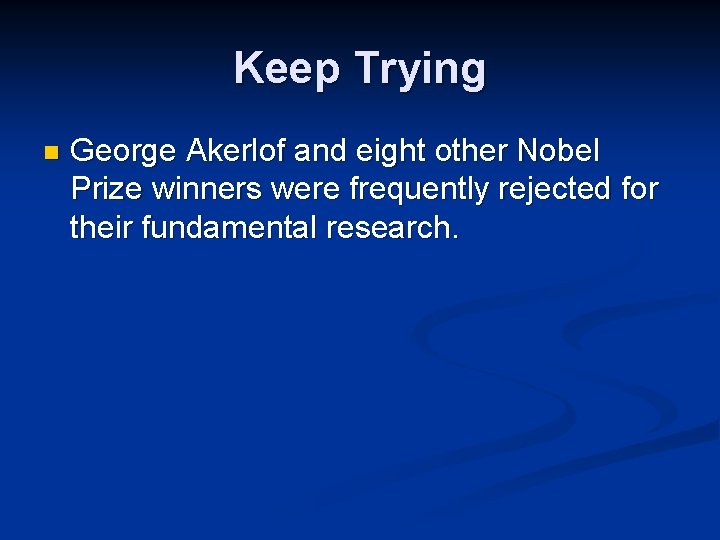 Keep Trying

George Akerlof and eight other Nobel Prize winners were frequently rejected for their fundamental research.